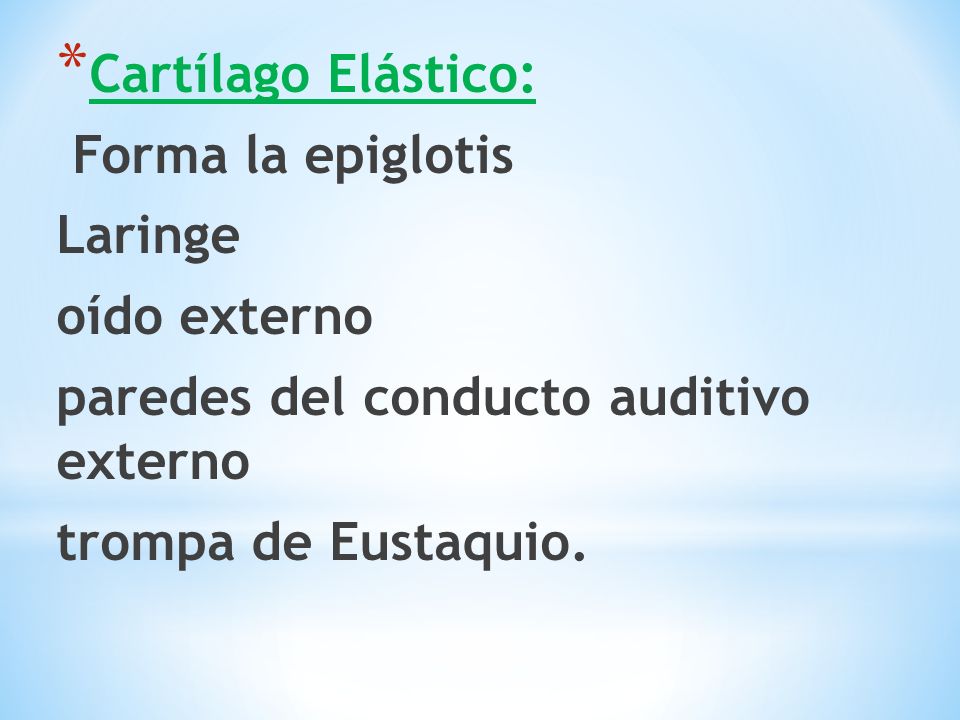 *Cartílago Elástico:

Forma la epiglotis

Laringe

oído externo

paredes del conducto auditivo externo

trompa de Eustaquio.